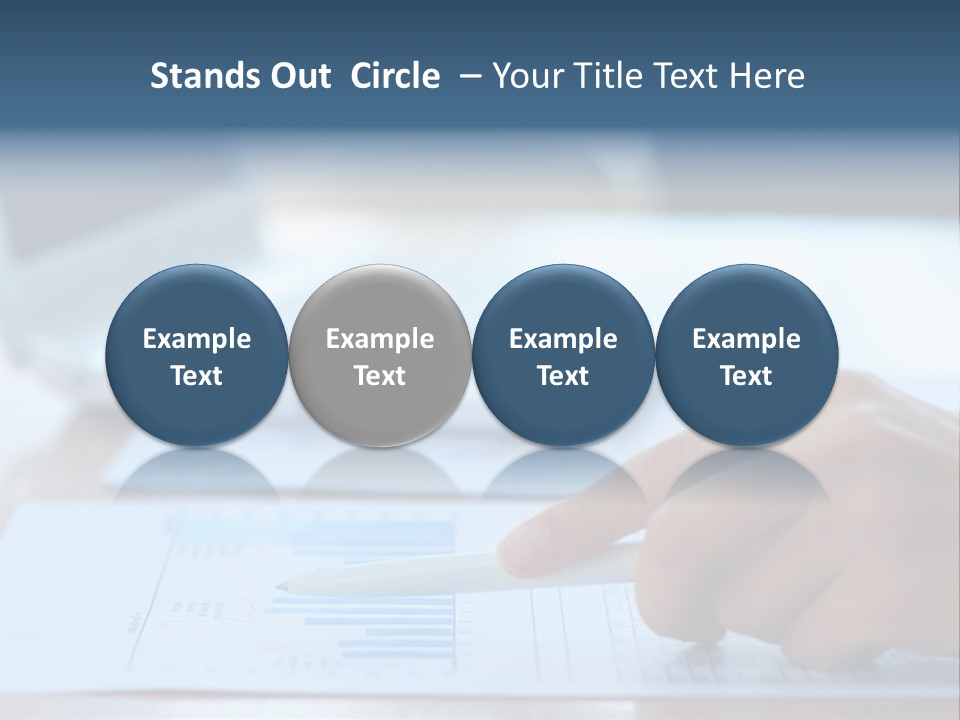 Stands Out Circle – Your Title Text Here

Example Text

Example Text

Example Text

Example Text